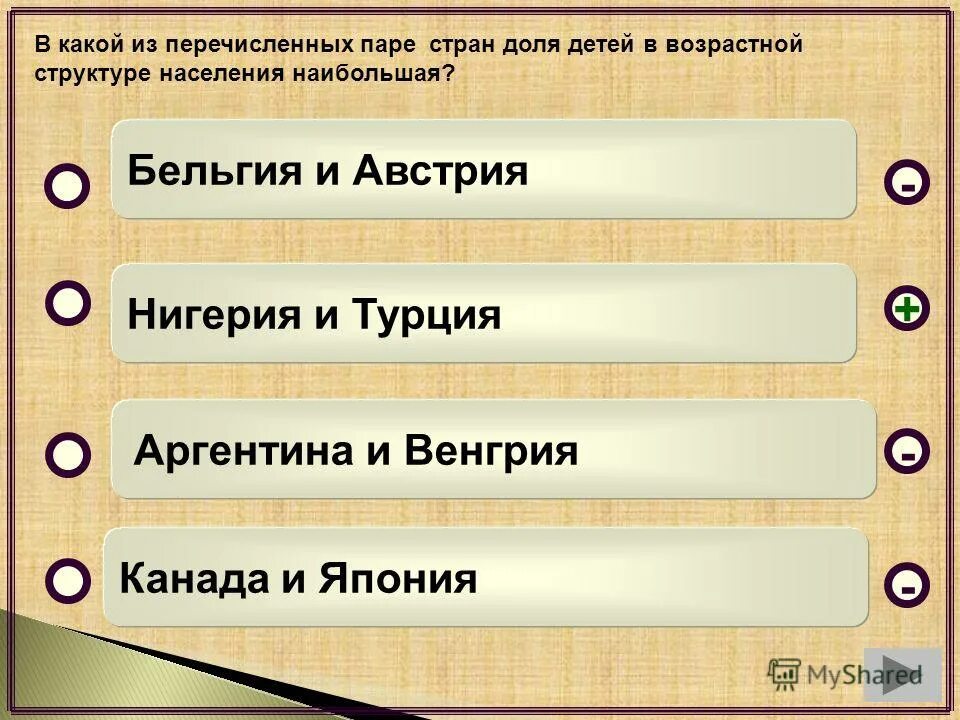 В какой из перечисленных паре стран доля детей в возрастной структуре населения наибольшая?

Бельгия и Австрия
-

Нигерия и Турция
+

Аргентина и Венгрия
-

Канада и Япония
-

MyShared